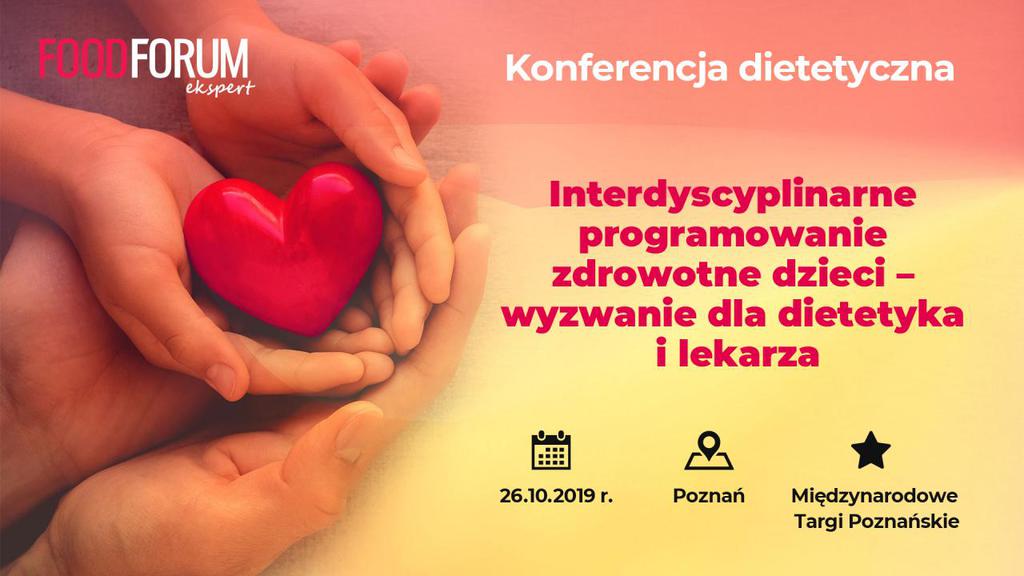 FOODFORUM ekspert

Konferencja dietetyczna

Interdyscyplinarne programowanie zdrowotne dzieci – wyzwanie dla dietetyka i lekarza

26.10.2019 r.

Poznań

Międzynarodowe Targi Poznańskie